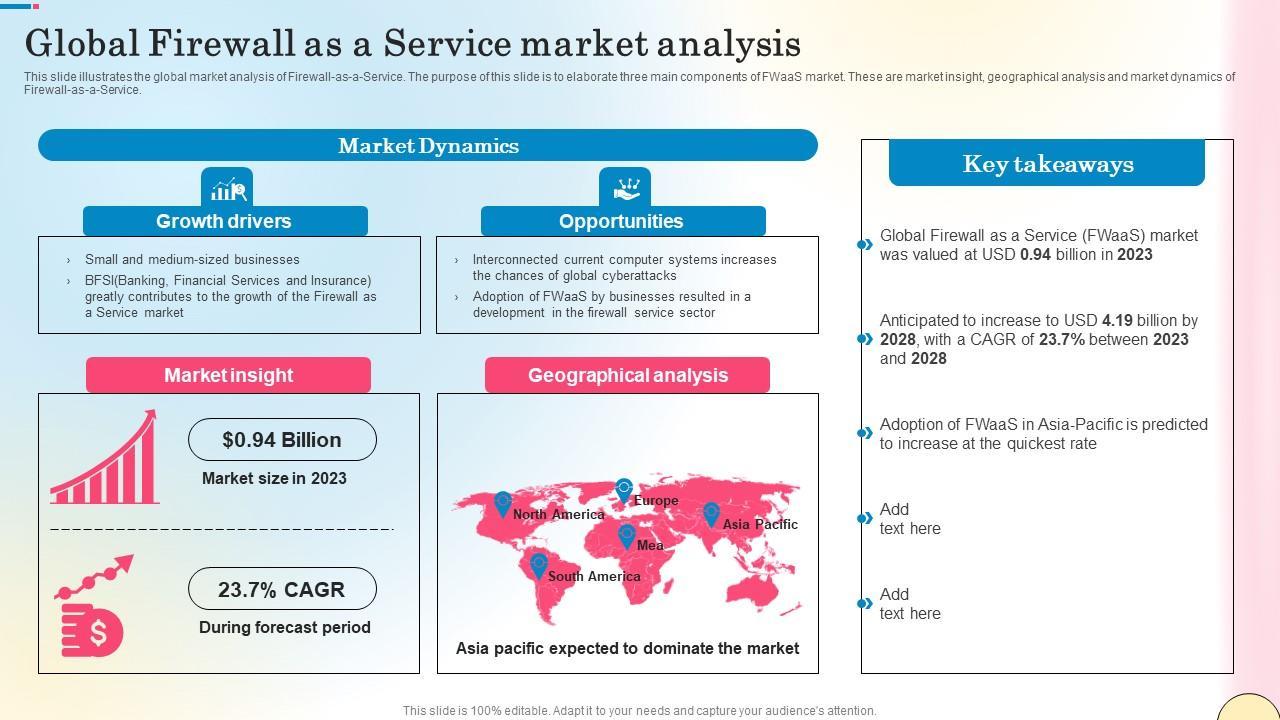 Global Firewall as a Service market analysis

This slide illustrates the global market analysis of Firewall-as-a-Service. The purpose of this slide is to elaborate three main components of FWaaS market. These are market insight, geographical analysis and market dynamics of Firewall-as-a-Service.

Market Dynamics

Growth drivers

› Small and medium-sized businesses
› BFSI(Banking, Financial Services and Insurance) greatly contributes to the growth of the Firewall as a Service market

Opportunities

› Interconnected current computer systems increases the chances of global cyberattacks
› Adoption of FWaaS by businesses resulted in a development in the firewall service sector

Market insight

$0.94 Billion

Market size in 2023

23.7% CAGR

During forecast period

Geographical analysis

North America
Europe
Asia Pacific
Mea
South America

Asia pacific expected to dominate the market

Key takeaways

Global Firewall as a Service (FWaaS) market was valued at USD 0.94 billion in 2023

Anticipated to increase to USD 4.19 billion by 2028, with a CAGR of 23.7% between 2023 and 2028

Adoption of FWaaS in Asia-Pacific is predicted to increase at the quickest rate

Add text here

Add text here

This slide is 100% editable. Adapt it to your needs and capture your audience's attention.